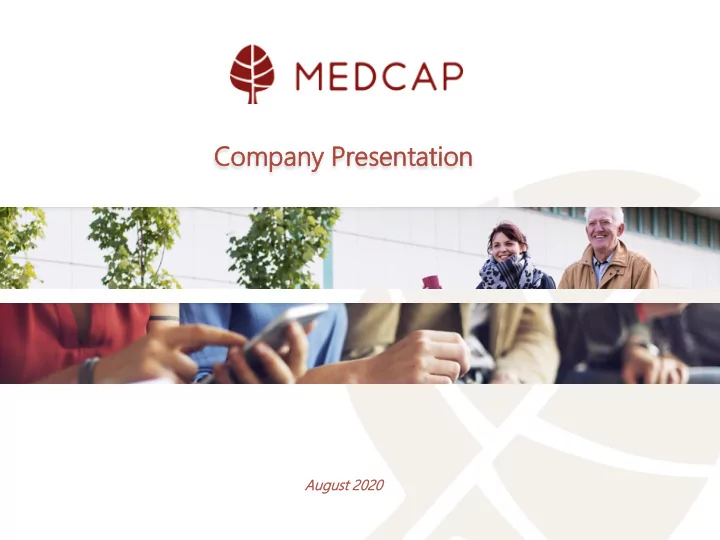 MEDCAP

Company Presentation

August 2020